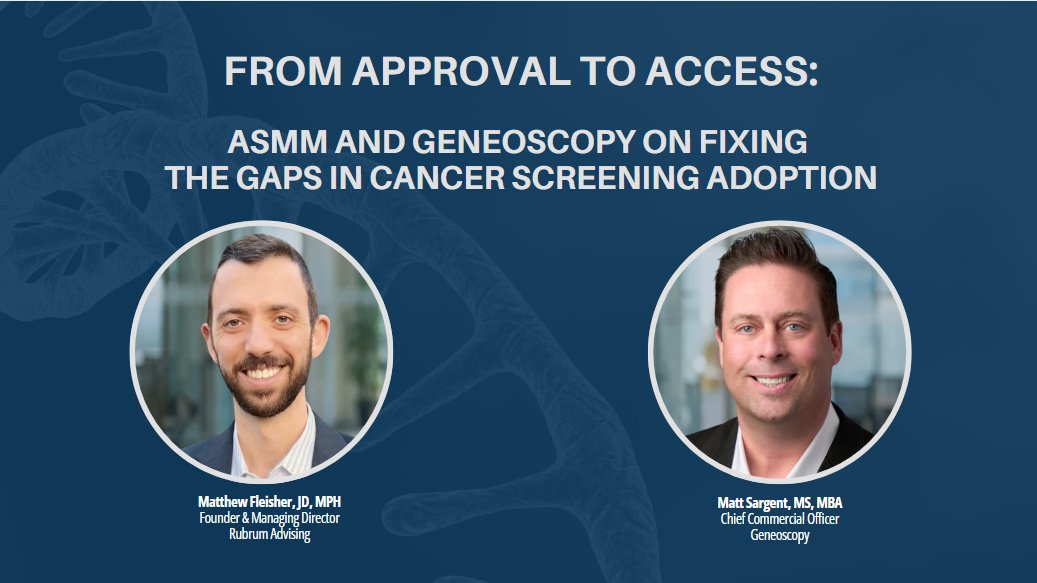 FROM APPROVAL TO ACCESS:

ASMM AND GENEOSCOPY ON FIXING THE GAPS IN CANCER SCREENING ADOPTION

Matthew Fleisher, JD, MPH
Founder & Managing Director
Rubrum Advising

Matt Sargent, MS, MBA
Chief Commercial Officer
Geneoscopy